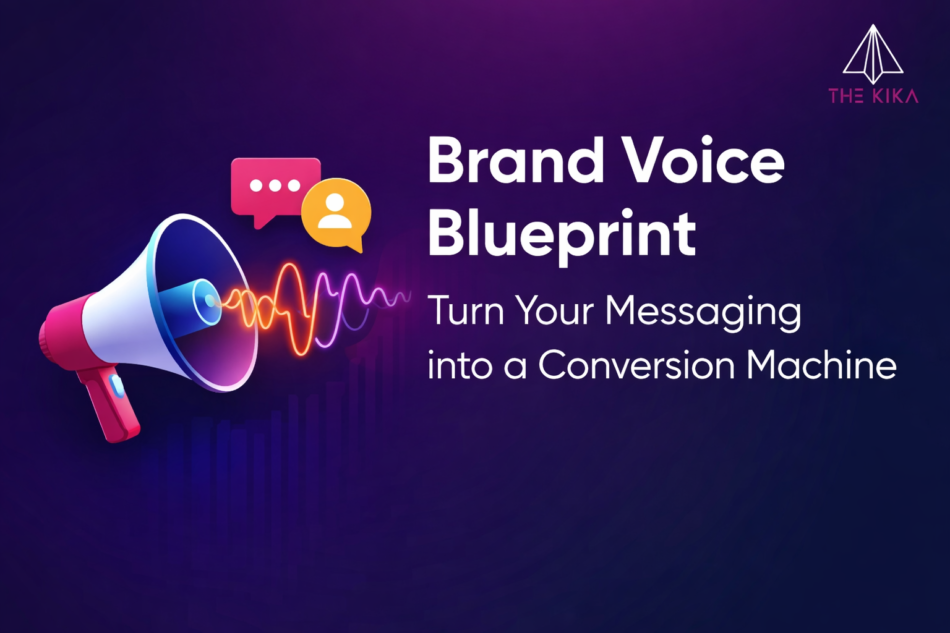 THE KIKA

Brand Voice Blueprint

Turn Your Messaging into a Conversion Machine